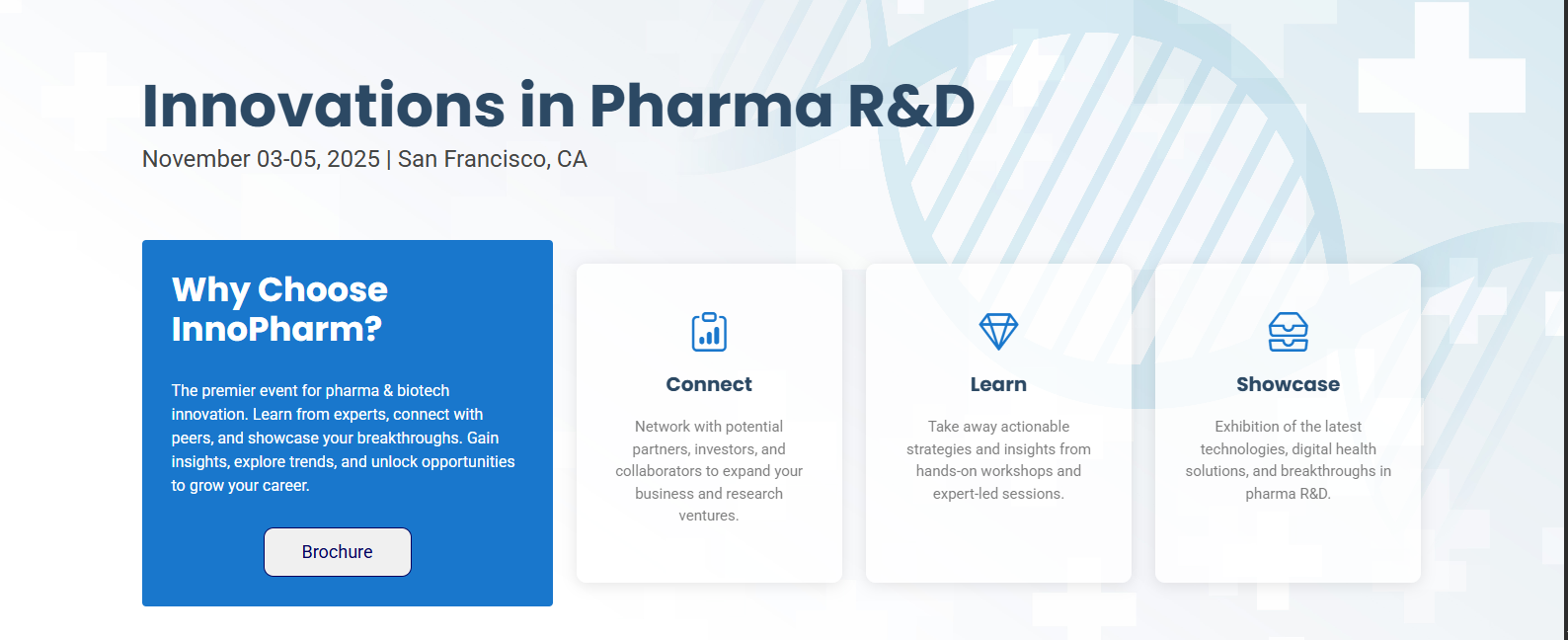 Innovations in Pharma R&D
November 03-05, 2025 | San Francisco, CA

Why Choose InnoPharm?

The premier event for pharma & biotech innovation. Learn from experts, connect with peers, and showcase your breakthroughs. Gain insights, explore trends, and unlock opportunities to grow your career.

Brochure

Connect

Network with potential partners, investors, and collaborators to expand your business and research ventures.

Learn

Take away actionable strategies and insights from hands-on workshops and expert-led sessions.

Showcase

Exhibition of the latest technologies, digital health solutions, and breakthroughs in pharma R&D.